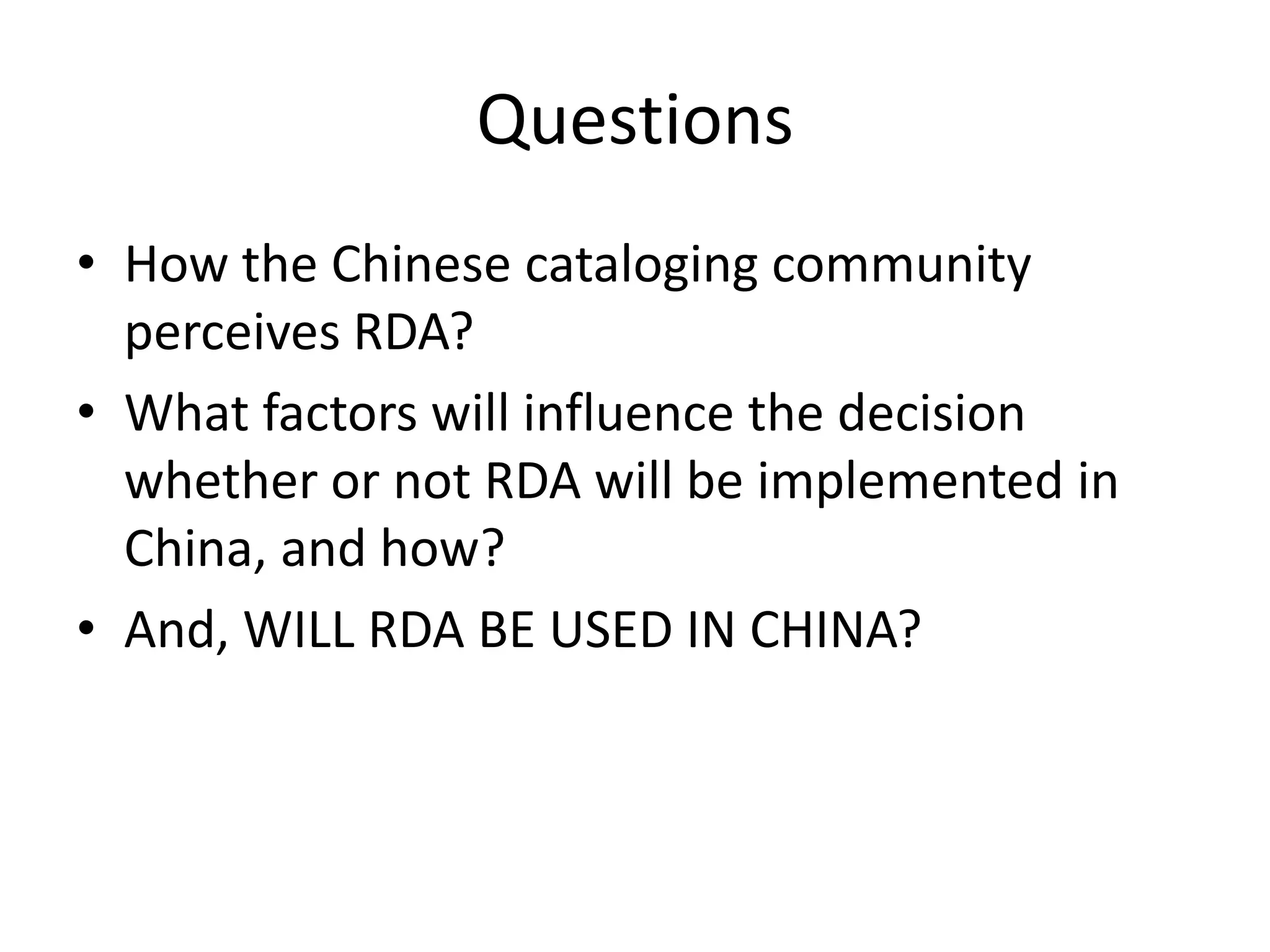 Questions

• How the Chinese cataloging community perceives RDA?
• What factors will influence the decision whether or not RDA will be implemented in China, and how?
• And, WILL RDA BE USED IN CHINA?